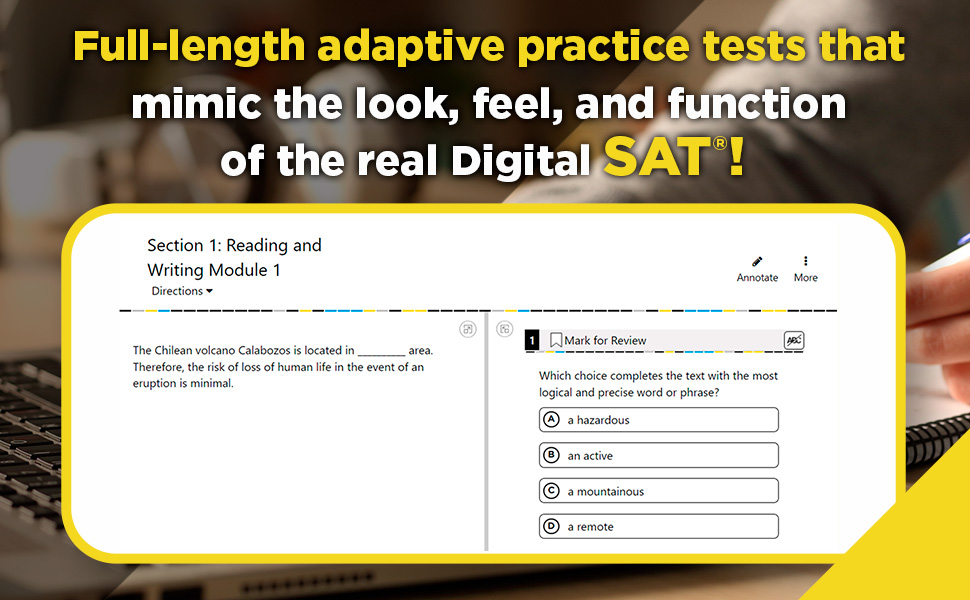 Full-length adaptive practice tests that mimic the look, feel, and function of the real Digital SAT®!

Section 1: Reading and Writing Module 1

Directions

Annotate

More

The Chilean volcano Calabozos is located in ________ area. Therefore, the risk of loss of human life in the event of an eruption is minimal.

1

Mark for Review

ABC

Which choice completes the text with the most logical and precise word or phrase?

A a hazardous

B an active

C a mountainous

D a remote